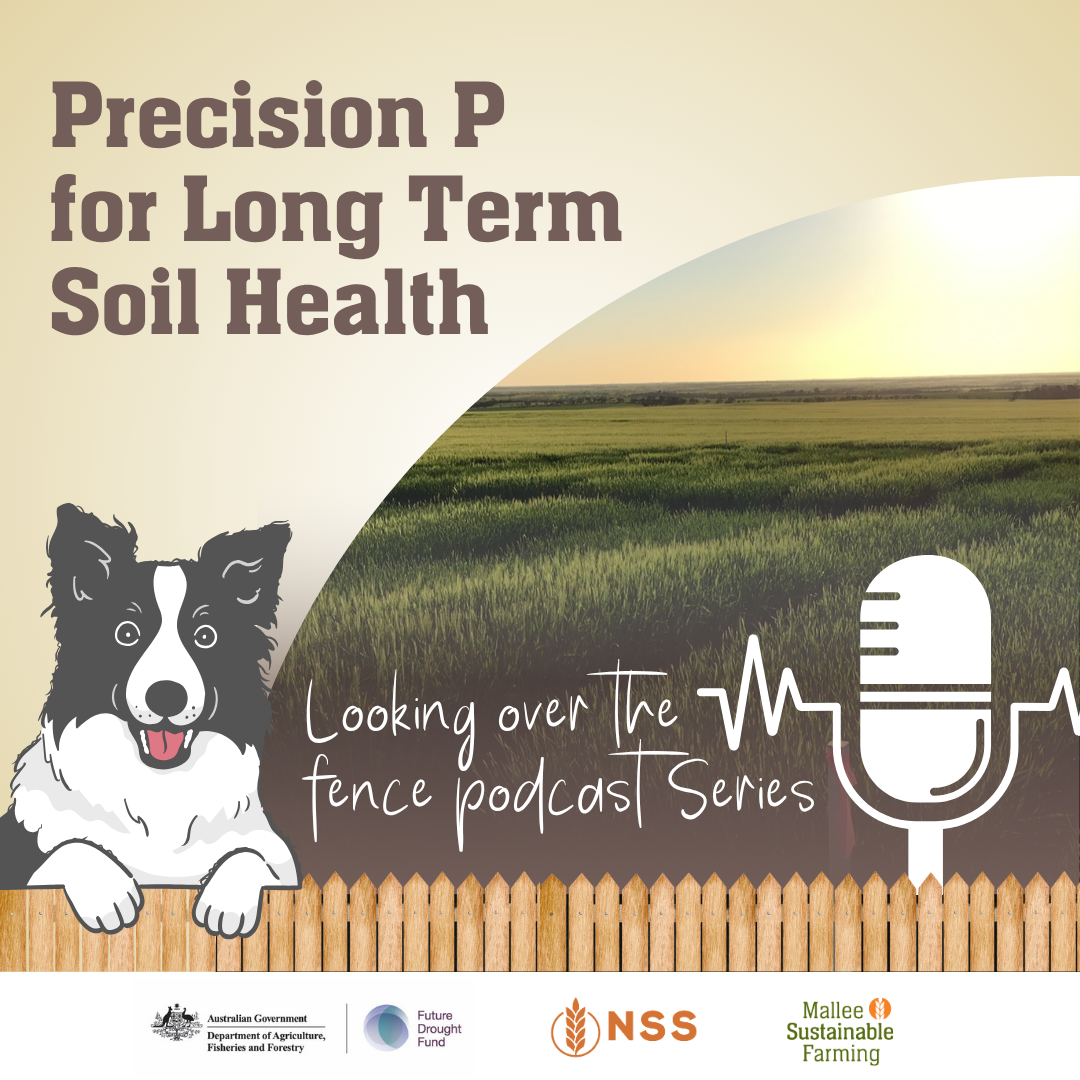 Precision P for Long Term Soil Health

Looking over the fence podcast Series

Australian Government
Department of Agriculture, Fisheries and Forestry

Future Drought Fund

NSS

Mallee Sustainable Farming